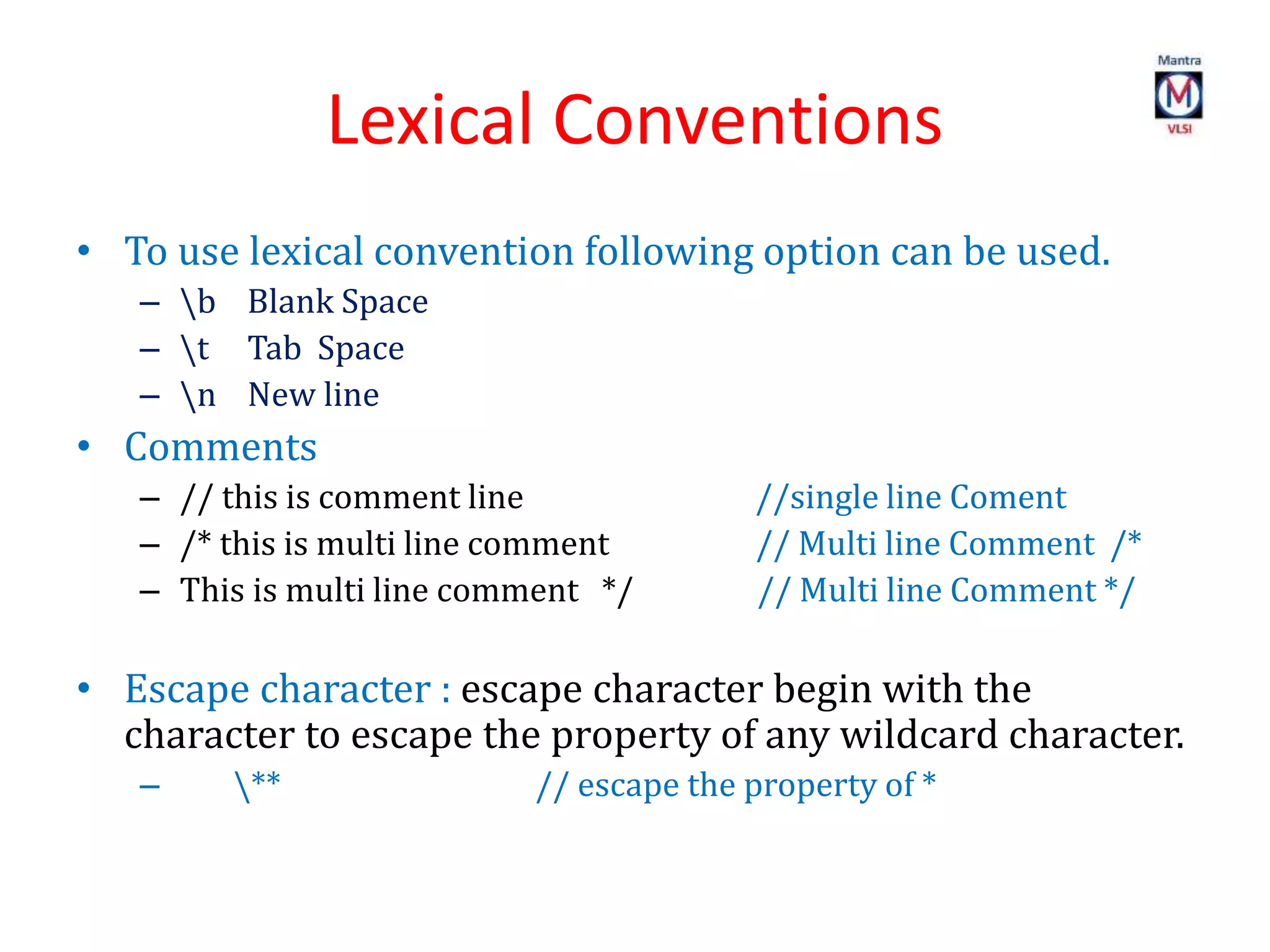 Mantra
M
VLSI

Lexical Conventions

• To use lexical convention following option can be used.
– \b Blank Space
– \t Tab Space
– \n New line
• Comments
– // this is comment line //single line Coment
– /* this is multi line comment // Multi line Comment /*
– This is multi line comment */ // Multi line Comment */

• Escape character : escape character begin with the character to escape the property of any wildcard character.
– \** // escape the property of *